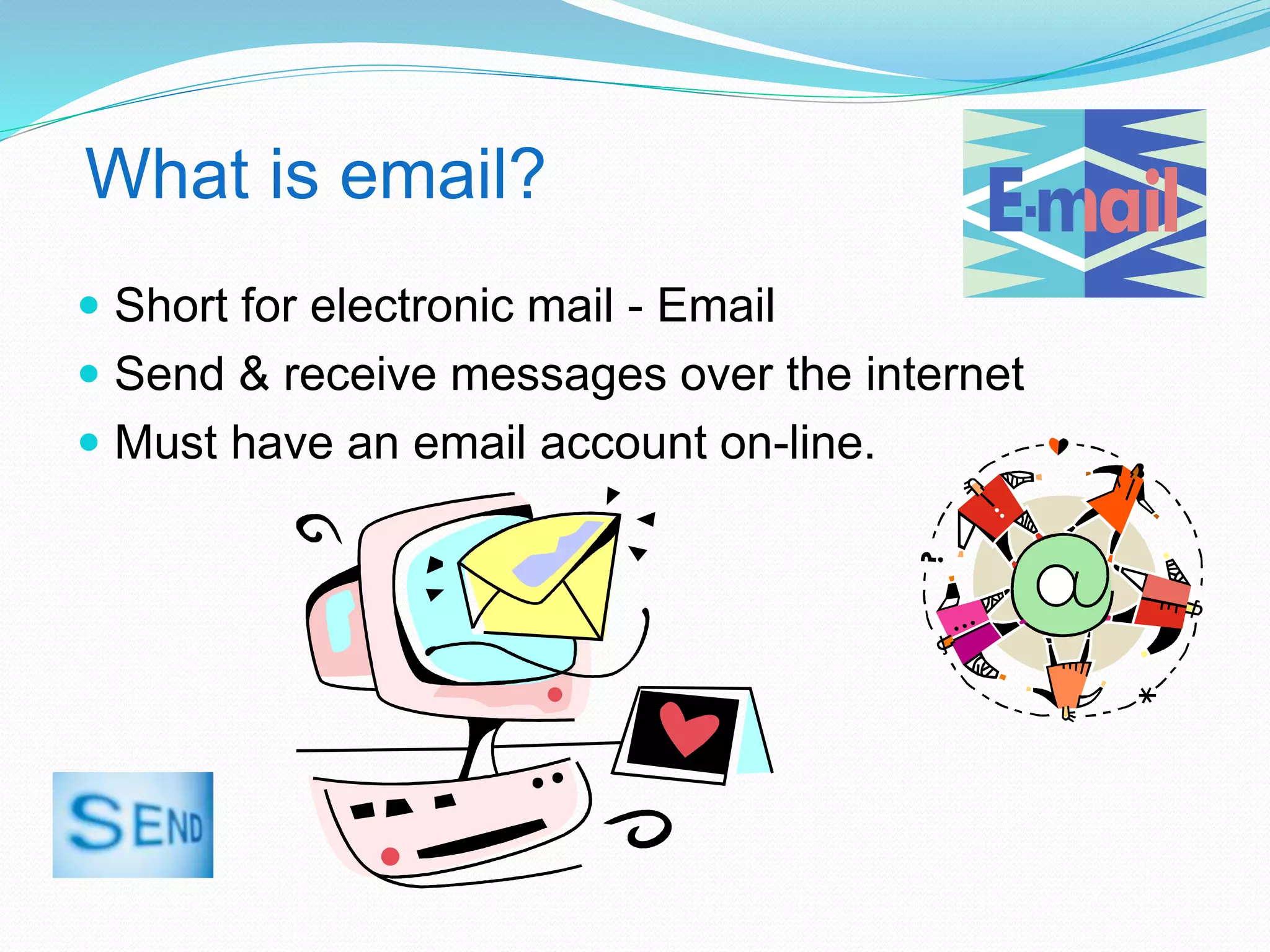 What is email?

E-mail

- Short for electronic mail - Email
- Send & receive messages over the internet
- Must have an email account on-line.

@

SEND